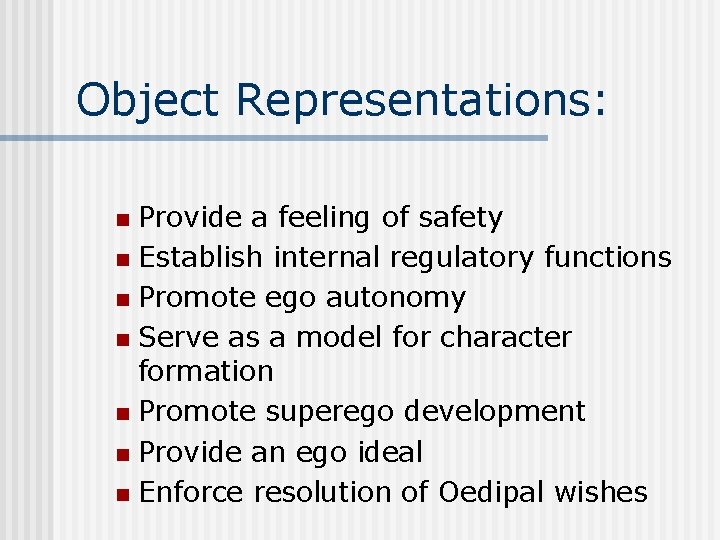 Object Representations:

- Provide a feeling of safety
- Establish internal regulatory functions
- Promote ego autonomy
- Serve as a model for character formation
- Promote superego development
- Provide an ego ideal
- Enforce resolution of Oedipal wishes